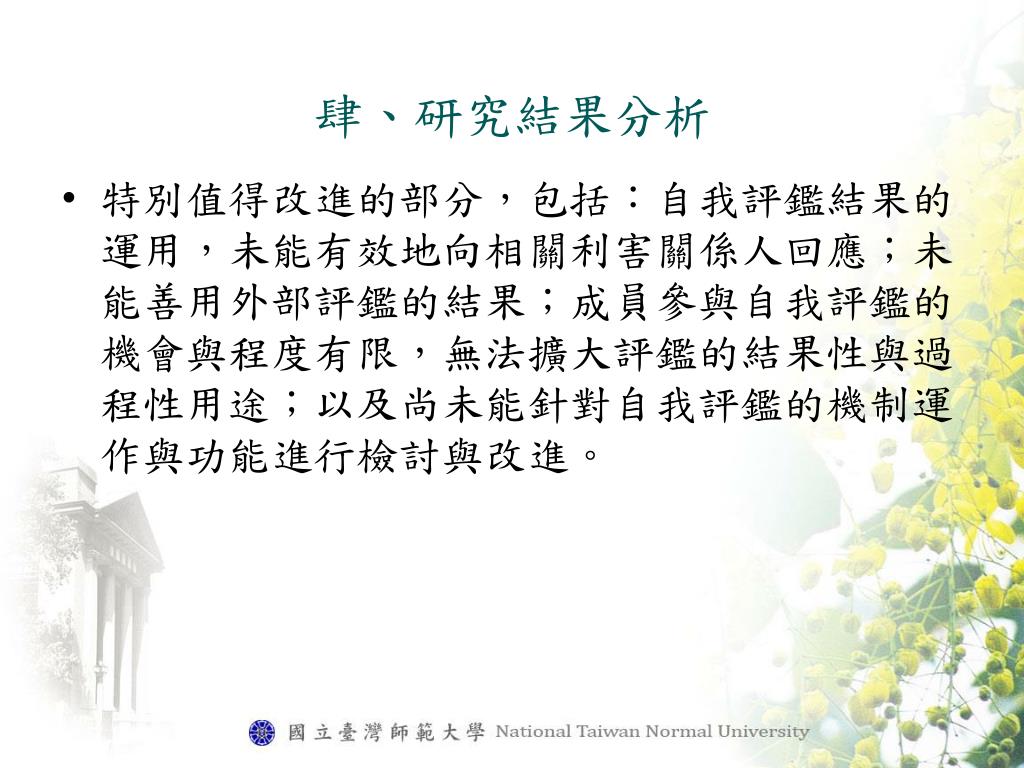 肆、研究結果分析

• 特別值得改進的部分，包括：自我評鑑結果的運用，未能有效地向相關利害關係人回應；未能善用外部評鑑的結果；成員參與自我評鑑的機會與程度有限，無法擴大評鑑的結果性與過程性用途；以及尚未能針對自我評鑑的機制運作與功能進行檢討與改進。

國立臺灣師範大學 National Taiwan Normal University